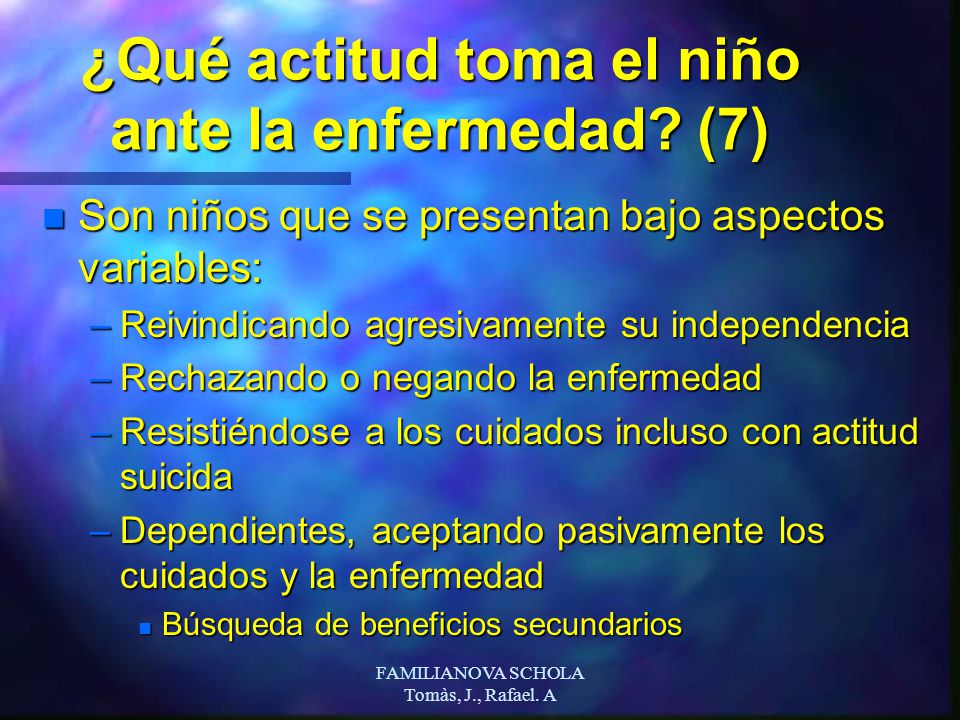 ¿Qué actitud toma el niño ante la enfermedad? (7)

Son niños que se presentan bajo aspectos variables:

– Reivindicando agresivamente su independencia

– Rechazando o negando la enfermedad

– Resistiéndose a los cuidados incluso con actitud suicida

– Dependientes, aceptando pasivamente los cuidados y la enfermedad

Búsqueda de beneficios secundarios

FAMILIANOVA SCHOLA
Tomàs, J., Rafael. A